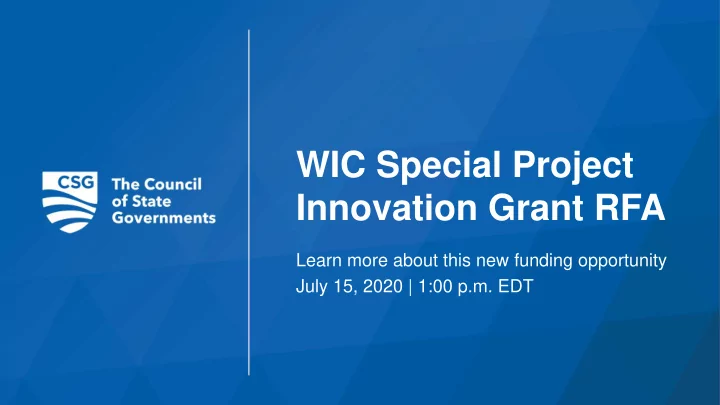 CSG The Council of State Governments

WIC Special Project Innovation Grant RFA

Learn more about this new funding opportunity
July 15, 2020 | 1:00 p.m. EDT